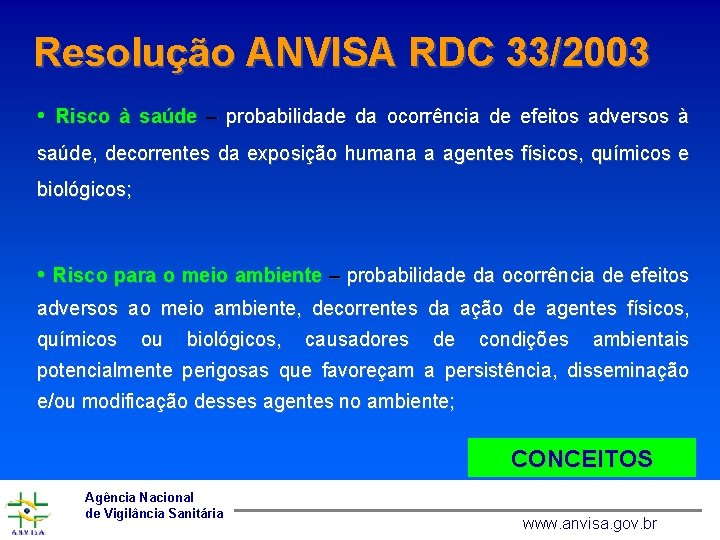 Resolução ANVISA RDC 33/2003

• Risco à saúde – probabilidade da ocorrência de efeitos adversos à saúde, decorrentes da exposição humana a agentes físicos, químicos e biológicos;

• Risco para o meio ambiente – probabilidade da ocorrência de efeitos adversos ao meio ambiente, decorrentes da ação de agentes físicos, químicos ou biológicos, causadores de condições ambientais potencialmente perigosas que favoreçam a persistência, disseminação e/ou modificação desses agentes no ambiente;

CONCEITOS

ANVISA

Agência Nacional
de Vigilância Sanitária

www.anvisa.gov.br